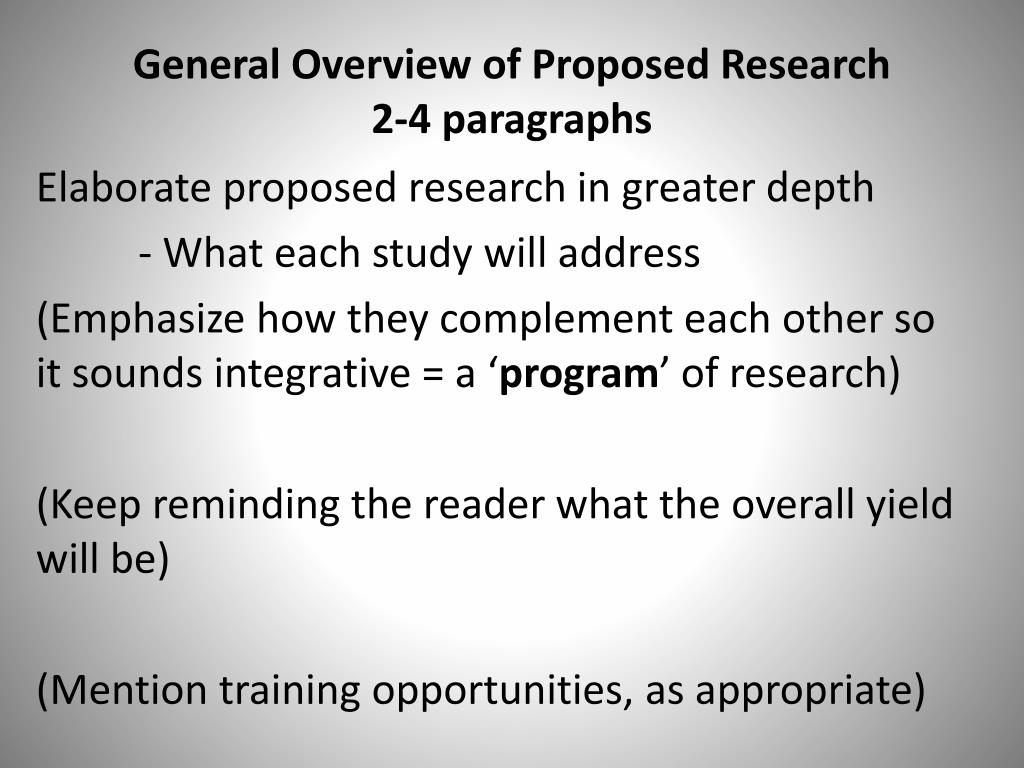 General Overview of Proposed Research
2-4 paragraphs

Elaborate proposed research in greater depth

- What each study will address

(Emphasize how they complement each other so it sounds integrative = a ‘program’ of research)

(Keep reminding the reader what the overall yield will be)

(Mention training opportunities, as appropriate)